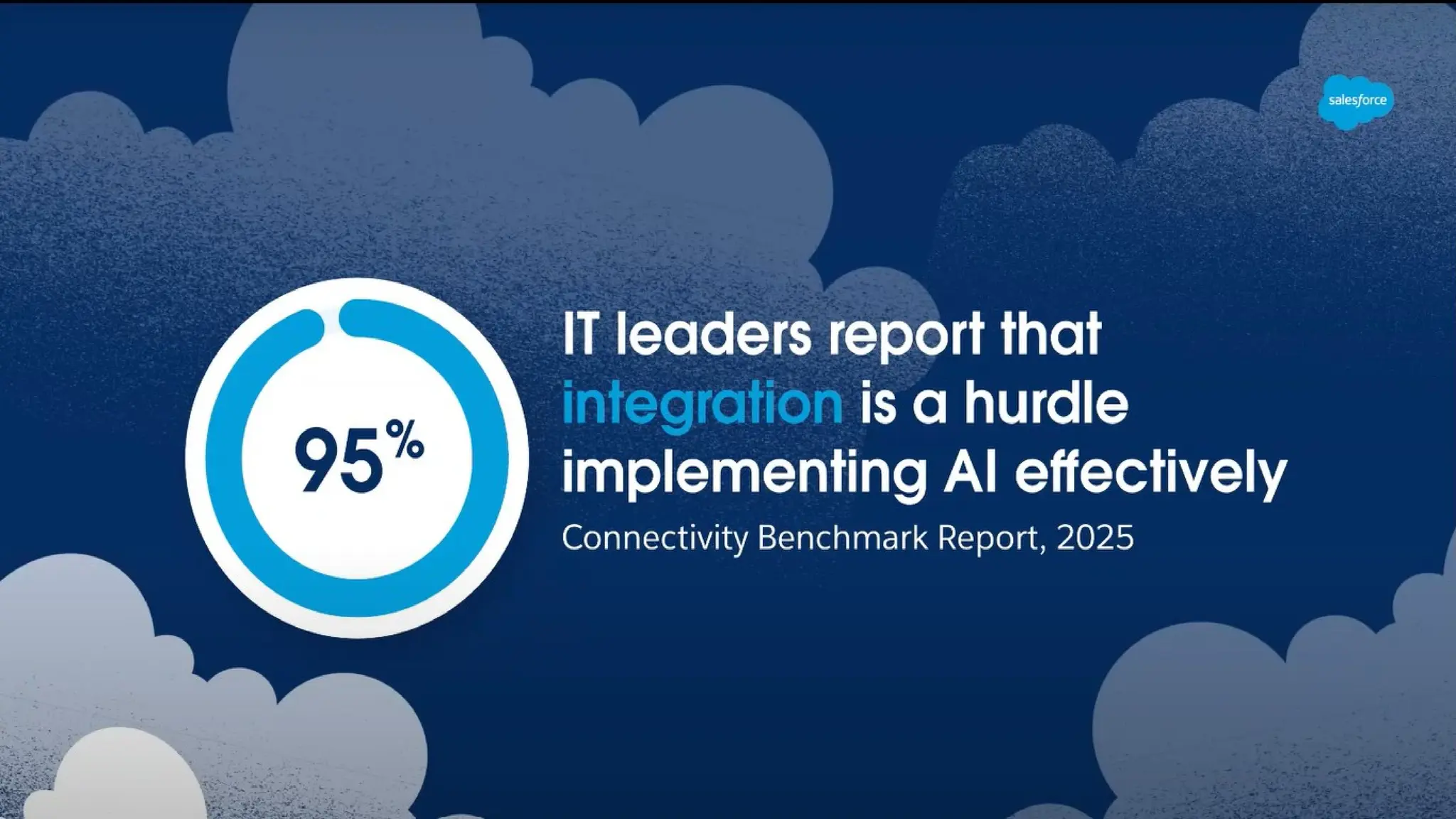 salesforce

95%

IT leaders report that integration is a hurdle implementing AI effectively

Connectivity Benchmark Report, 2025